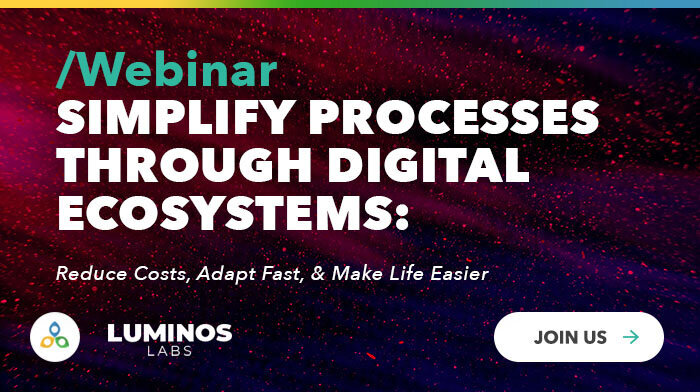 /Webinar
SIMPLIFY PROCESSES THROUGH DIGITAL ECOSYSTEMS:

Reduce Costs, Adapt Fast, & Make Life Easier

LUMINOS LABS

JOIN US →